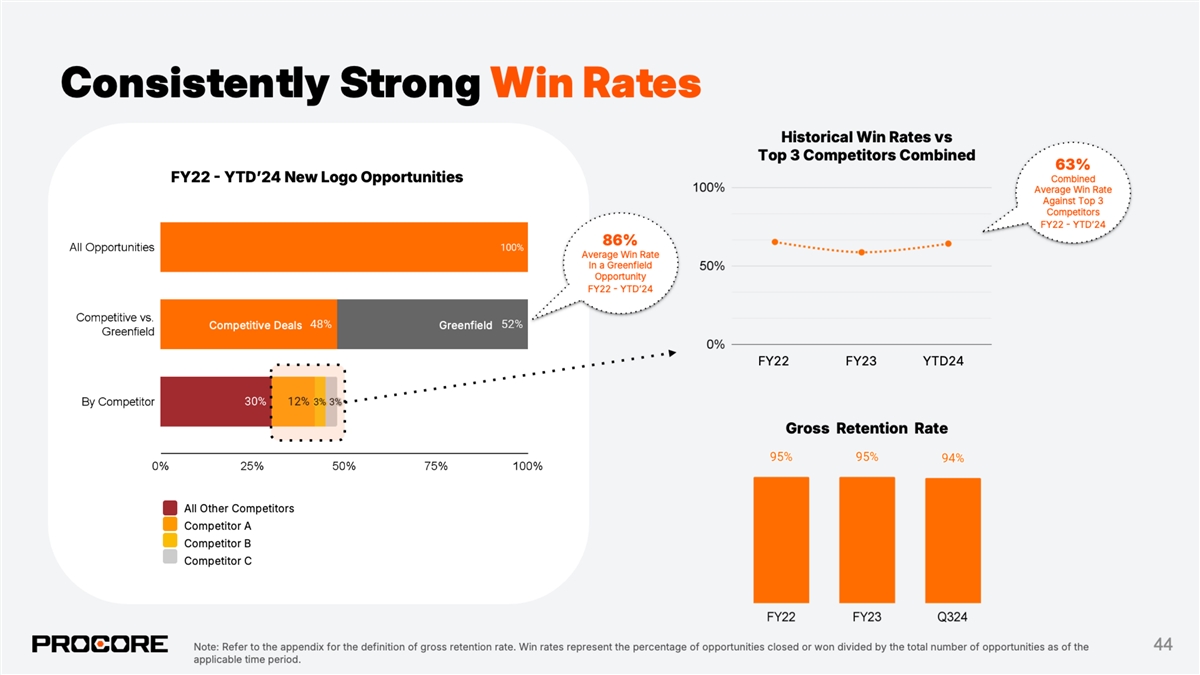 Consistently Strong Win Rates

FY22 - YTD'24 New Logo Opportunities

All Opportunities 100%

Competitive vs. Greenfield Competitive Deals 48% Greenfield 52%

By Competitor 30% 12% 3% 3%

0% 25% 50% 75% 100%

All Other Competitors
Competitor A
Competitor B
Competitor C

86%
Average Win Rate in a Greenfield Opportunity
FY22 - YTD'24

Historical Win Rates vs Top 3 Competitors Combined

63%
Combined Average Win Rate Against Top 3 Competitors
FY22 - YTD'24

100%
50%
0%
FY22 FY23 YTD24

Gross Retention Rate

95% 95% 94%

FY22 FY23 Q324

PROCORE

Note: Refer to the appendix for the definition of gross retention rate. Win rates represent the percentage of opportunities closed or won divided by the total number of opportunities as of the applicable time period.

44